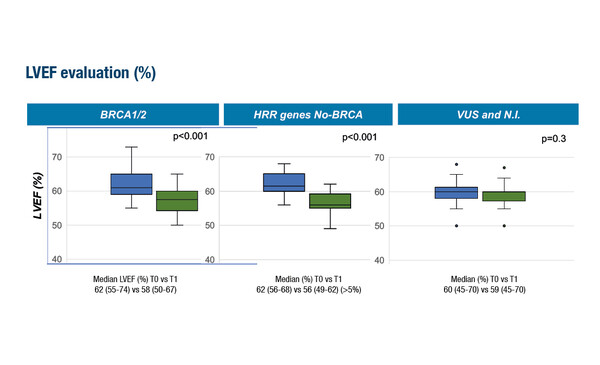 LVEF evaluation (%)

BRCA1/2

p<0.001

LVEF (%)

70
60
50
40

Median LVEF (%) T0 vs T1
62 (55-74) vs 58 (50-67)

HRR genes No-BRCA

p<0.001

70
60
50
40

Median (%) T0 vs T1
62 (56-68) vs 56 (49-62) (>5%)

VUS and N.I.

p=0.3

70
60
50
40

Median (%) T0 vs T1
60 (45-70) vs 59 (45-70)